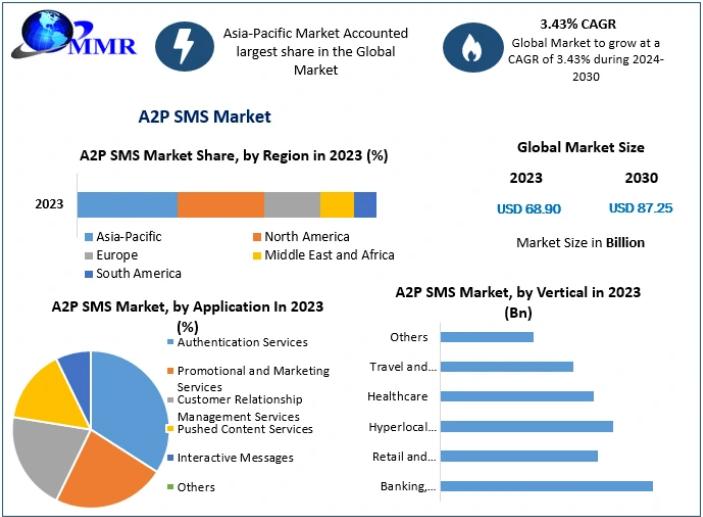 MMR

Asia-Pacific Market Accounted largest share in the Global Market

3.43% CAGR
Global Market to grow at a CAGR of 3.43% during 2024-2030

A2P SMS Market

A2P SMS Market Share, by Region in 2023 (%)

2023

Asia-Pacific
North America
Europe
Middle East and Africa
South America

Global Market Size

2023
2030

USD 68.90
USD 87.25

Market Size in Billion

A2P SMS Market, by Application In 2023 (%)

Authentication Services
Promotional and Marketing Services
Customer Relationship Management Services
Pushed Content Services
Interactive Messages
Others

A2P SMS Market, by Vertical in 2023 (Bn)

Others
Travel and...
Healthcare
Hyperlocal...
Retail and...
Banking,...